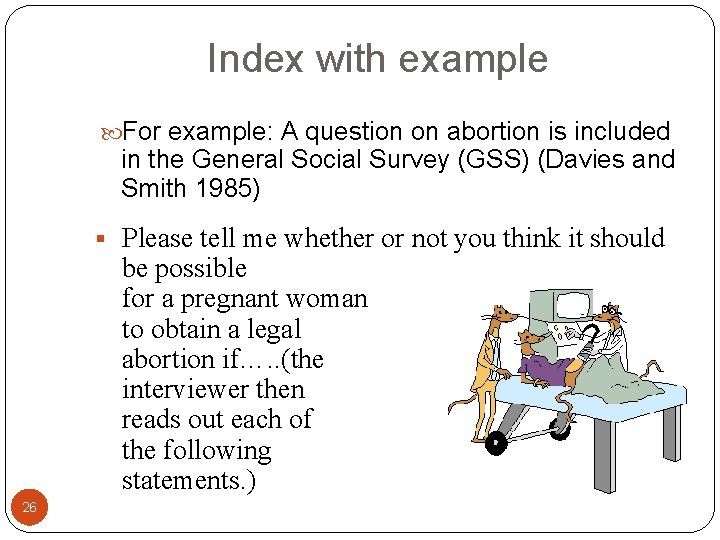 Index with example

For example: A question on abortion is included in the General Social Survey (GSS) (Davies and Smith 1985)

Please tell me whether or not you think it should be possible for a pregnant woman to obtain a legal abortion if…..(the interviewer then reads out each of the following statements.)

26